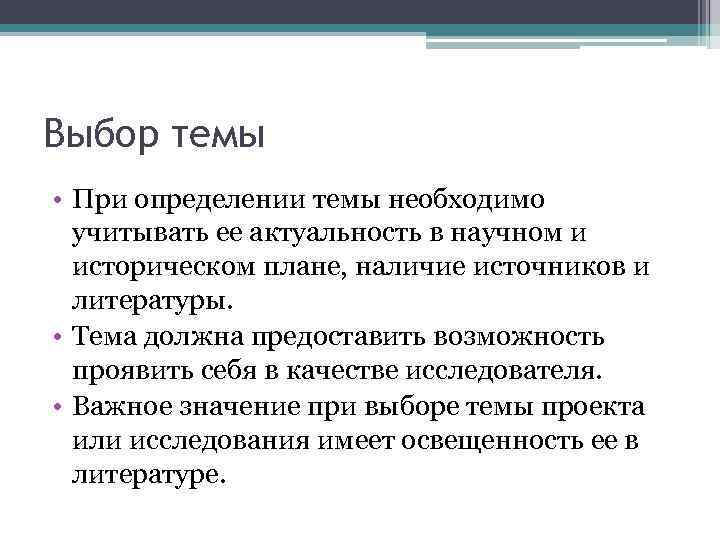 Выбор темы

• При определении темы необходимо учитывать ее актуальность в научном и историческом плане, наличие источников и литературы.
• Тема должна предоставить возможность проявить себя в качестве исследователя.
• Важное значение при выборе темы проекта или исследования имеет освещенность ее в литературе.